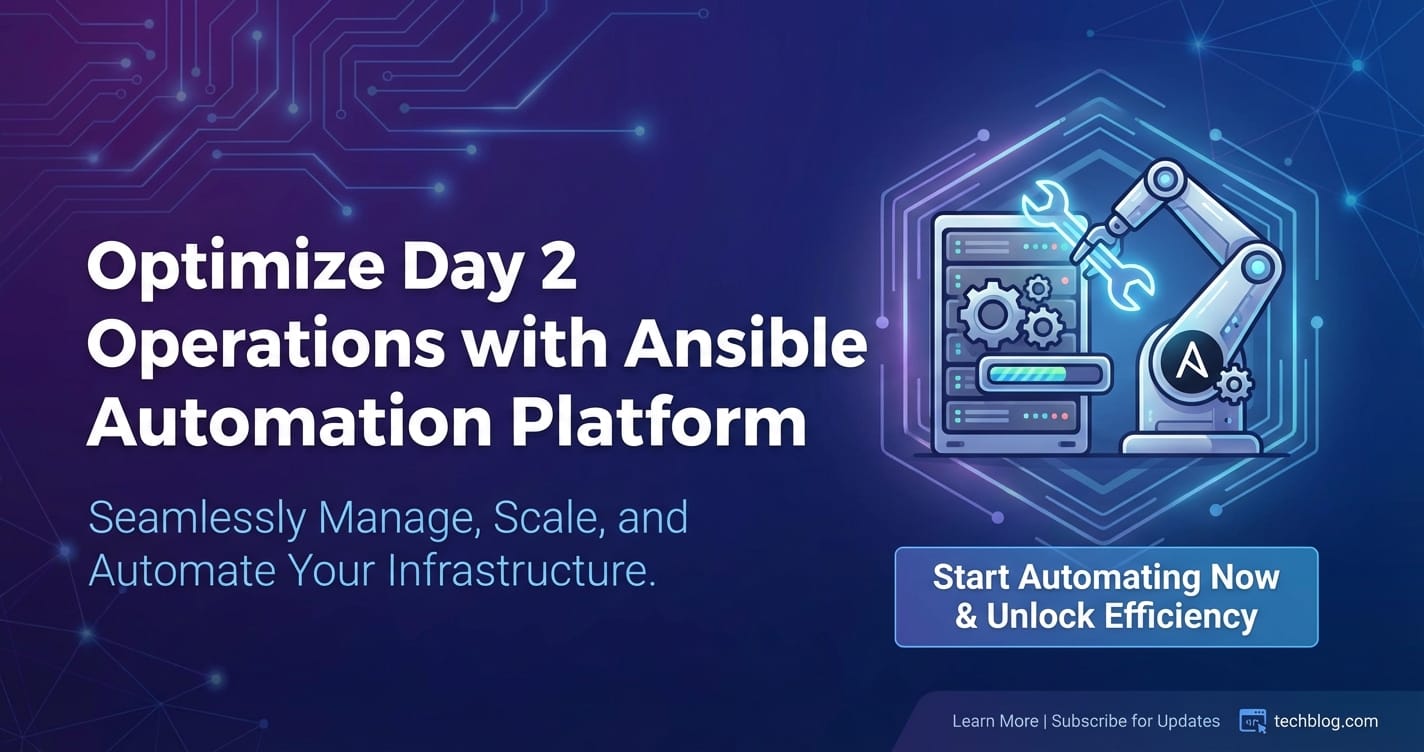 Optimize Day 2 Operations with Ansible Automation Platform

Seamlessly Manage, Scale, and Automate Your Infrastructure.

A

Start Automating Now & Unlock Efficiency

Learn More | Subscribe for Updates

techblog.com